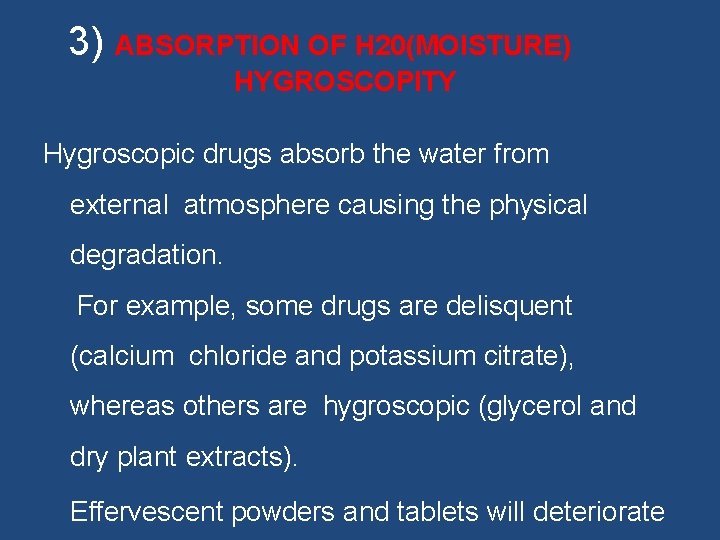 3) ABSORPTION OF H20(MOISTURE) HYGROSCOPITY

Hygroscopic drugs absorb the water from external atmosphere causing the physical degradation.

For example, some drugs are delisquent (calcium chloride and potassium citrate), whereas others are hygroscopic (glycerol and dry plant extracts).

Effervescent powders and tablets will deteriorate